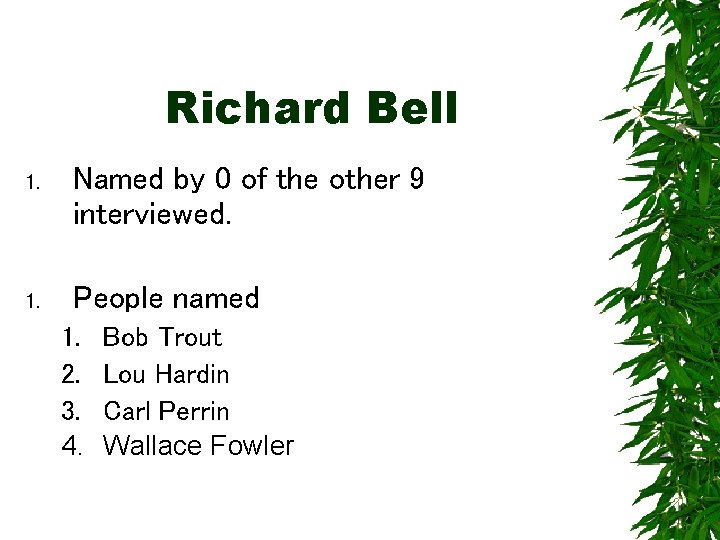 Richard Bell

1. Named by 0 of the other 9 interviewed.

1. People named
   1. Bob Trout
   2. Lou Hardin
   3. Carl Perrin
   4. Wallace Fowler